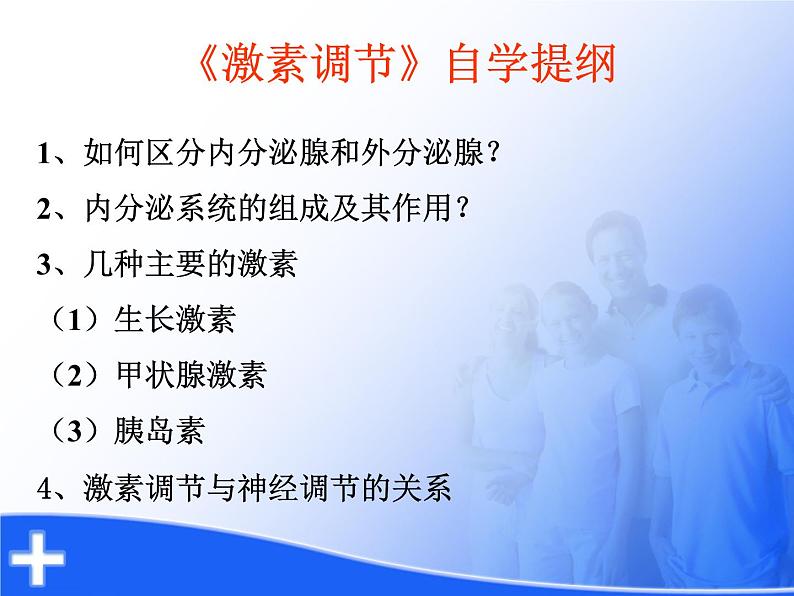 《激素调节》自学提纲

1、如何区分内分泌腺和外分泌腺？

2、内分泌系统的组成及其作用？

3、几种主要的激素

（1）生长激素

（2）甲状腺激素

（3）胰岛素

4、激素调节与神经调节的关系